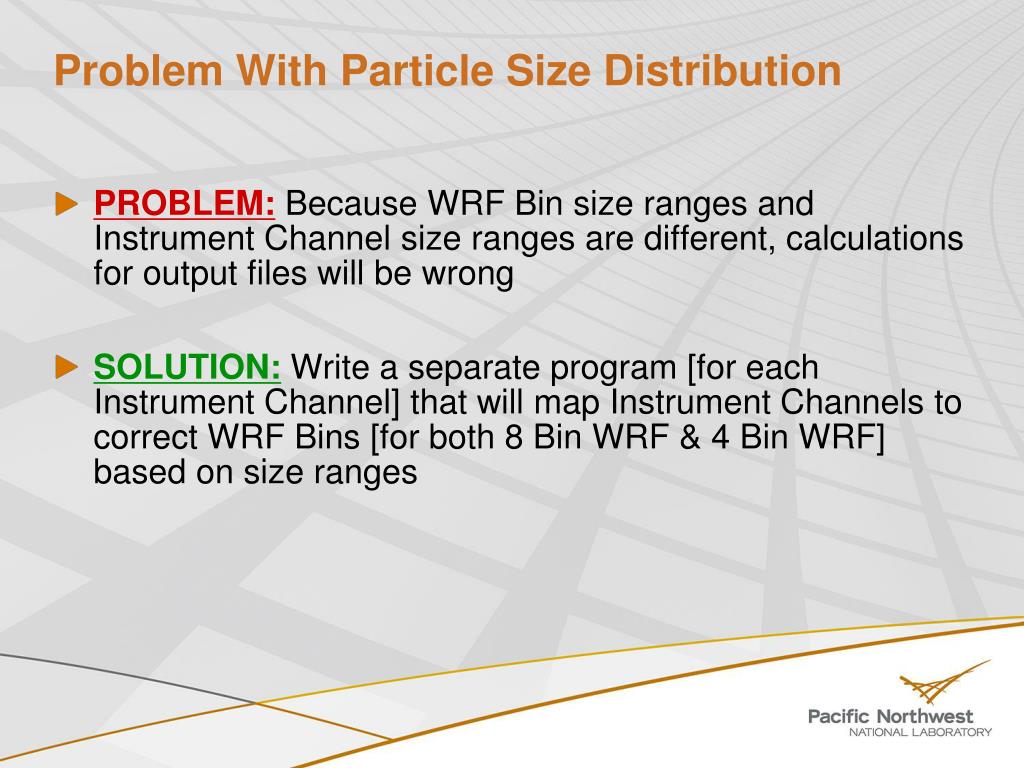 Problem With Particle Size Distribution

PROBLEM: Because WRF Bin size ranges and Instrument Channel size ranges are different, calculations for output files will be wrong

SOLUTION: Write a separate program [for each Instrument Channel] that will map Instrument Channels to correct WRF Bins [for both 8 Bin WRF & 4 Bin WRF] based on size ranges

Pacific Northwest
NATIONAL LABORATORY